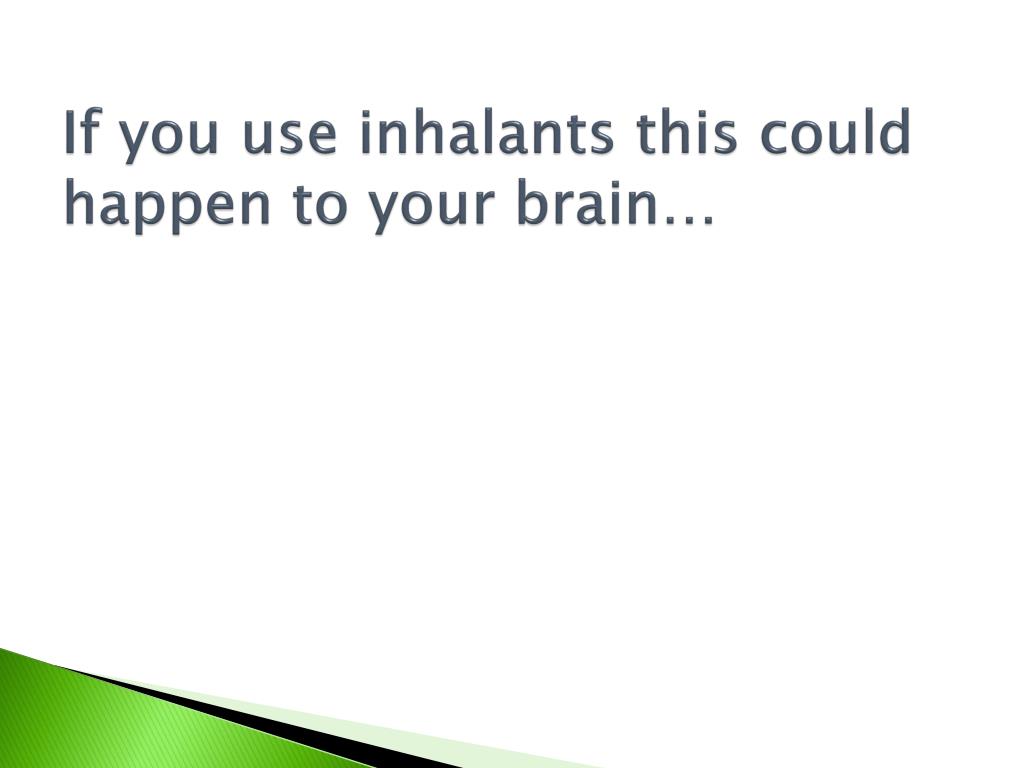 If you use inhalants this could happen to your brain…